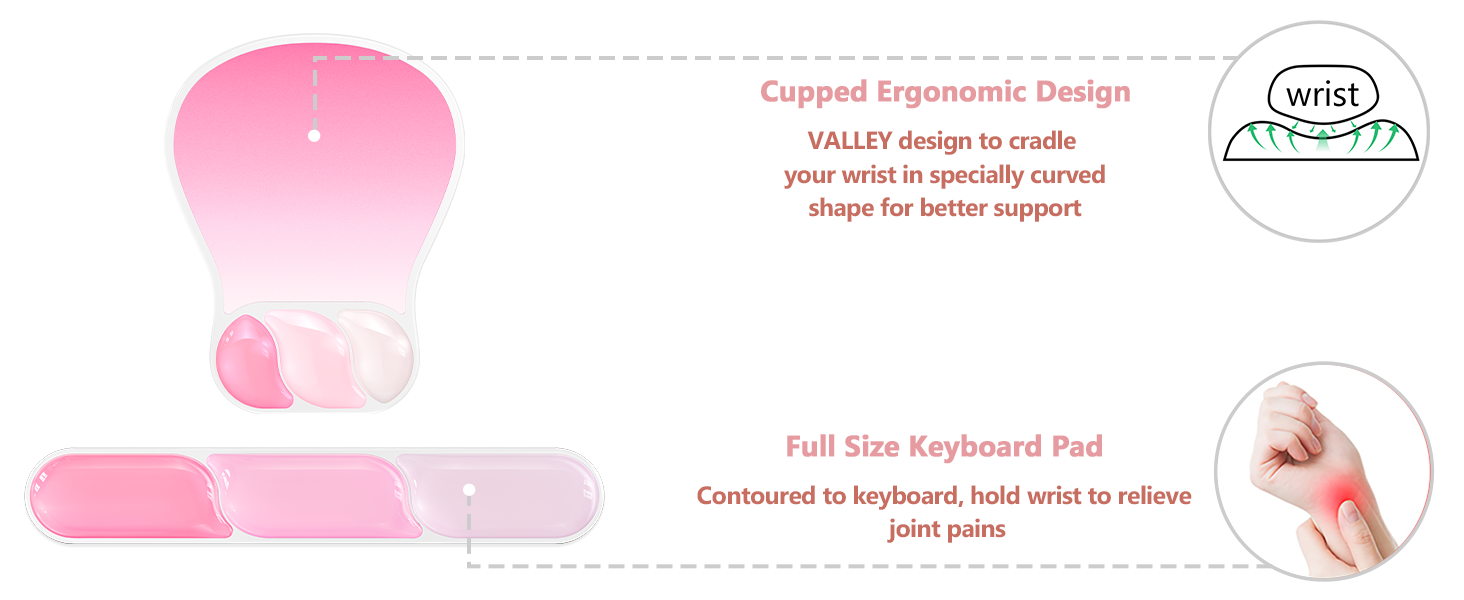 Cupped Ergonomic Design

VALLEY design to cradle your wrist in specially curved shape for better support

wrist

Full Size Keyboard Pad

Contoured to keyboard, hold wrist to relieve joint pains